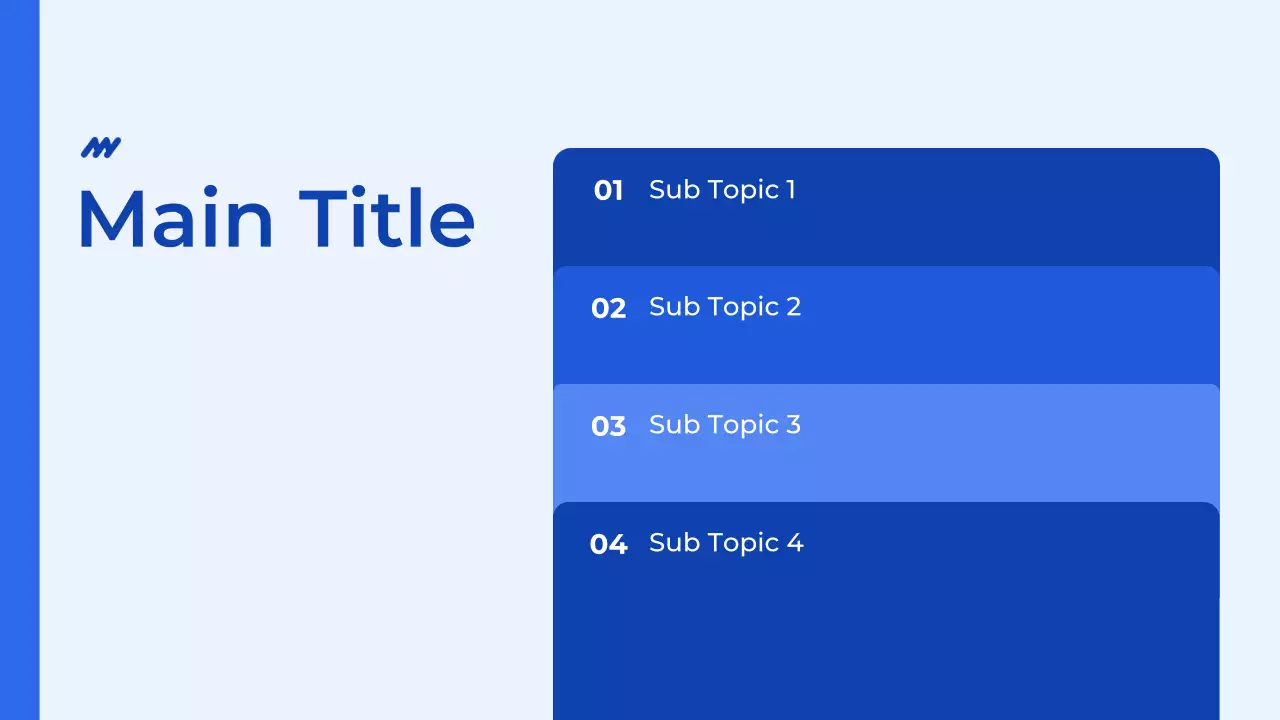 Main Title

01 Sub Topic 1

02 Sub Topic 2

03 Sub Topic 3

04 Sub Topic 4